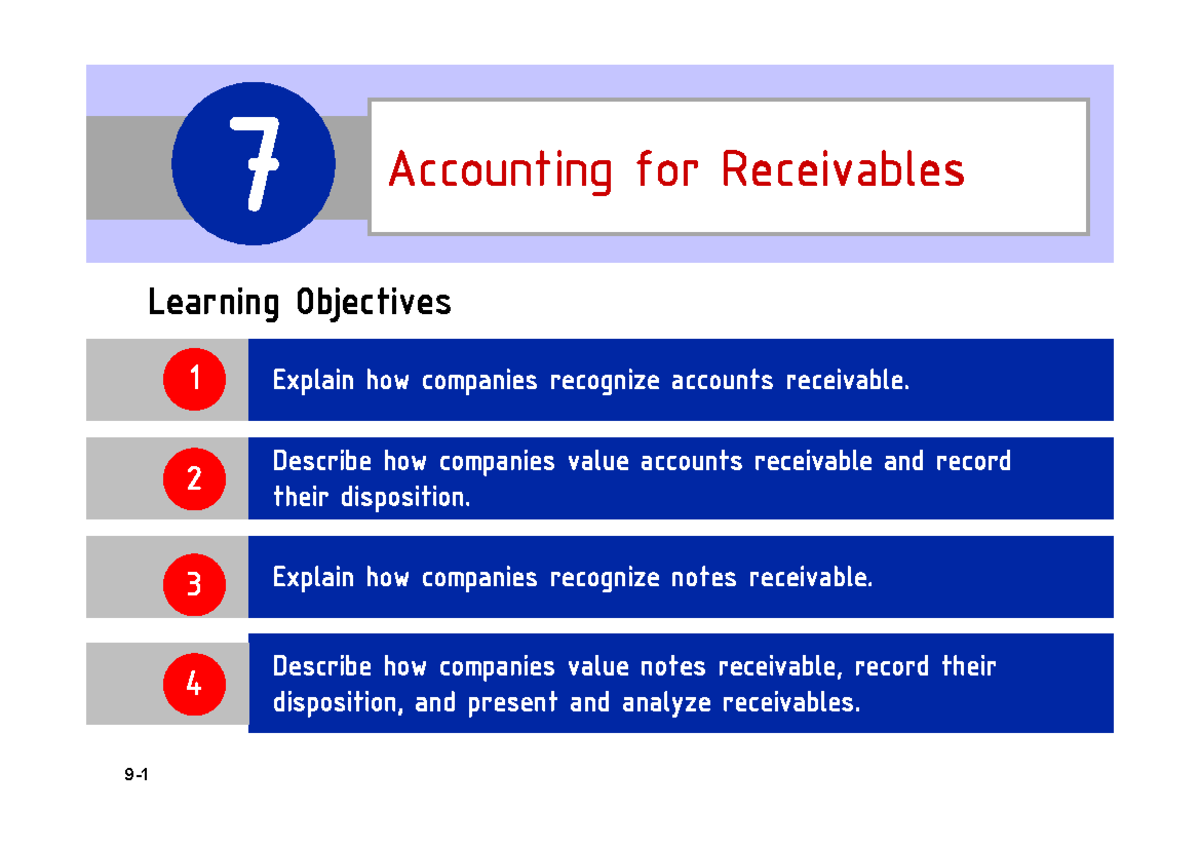 7

Accounting for Receivables

Learning Objectives

1 Explain how companies recognize accounts receivable.

2 Describe how companies value accounts receivable and record their disposition.

3 Explain how companies recognize notes receivable.

4 Describe how companies value notes receivable, record their disposition, and present and analyze receivables.

9-1